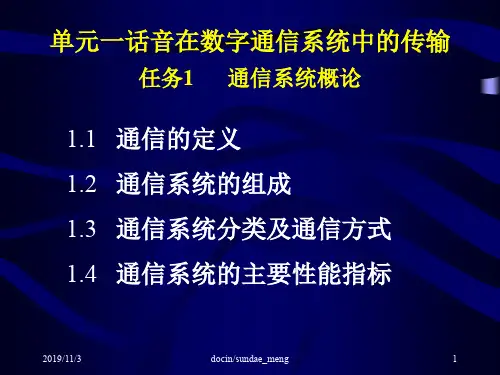 单元一话音在数字通信系统中的传输
任务1　通信系统概论

1.1 通信的定义

1.2 通信系统的组成

1.3 通信系统分类及通信方式

1.4 通信系统的主要性能指标

2019/11/3　docin/sundae_meng　1